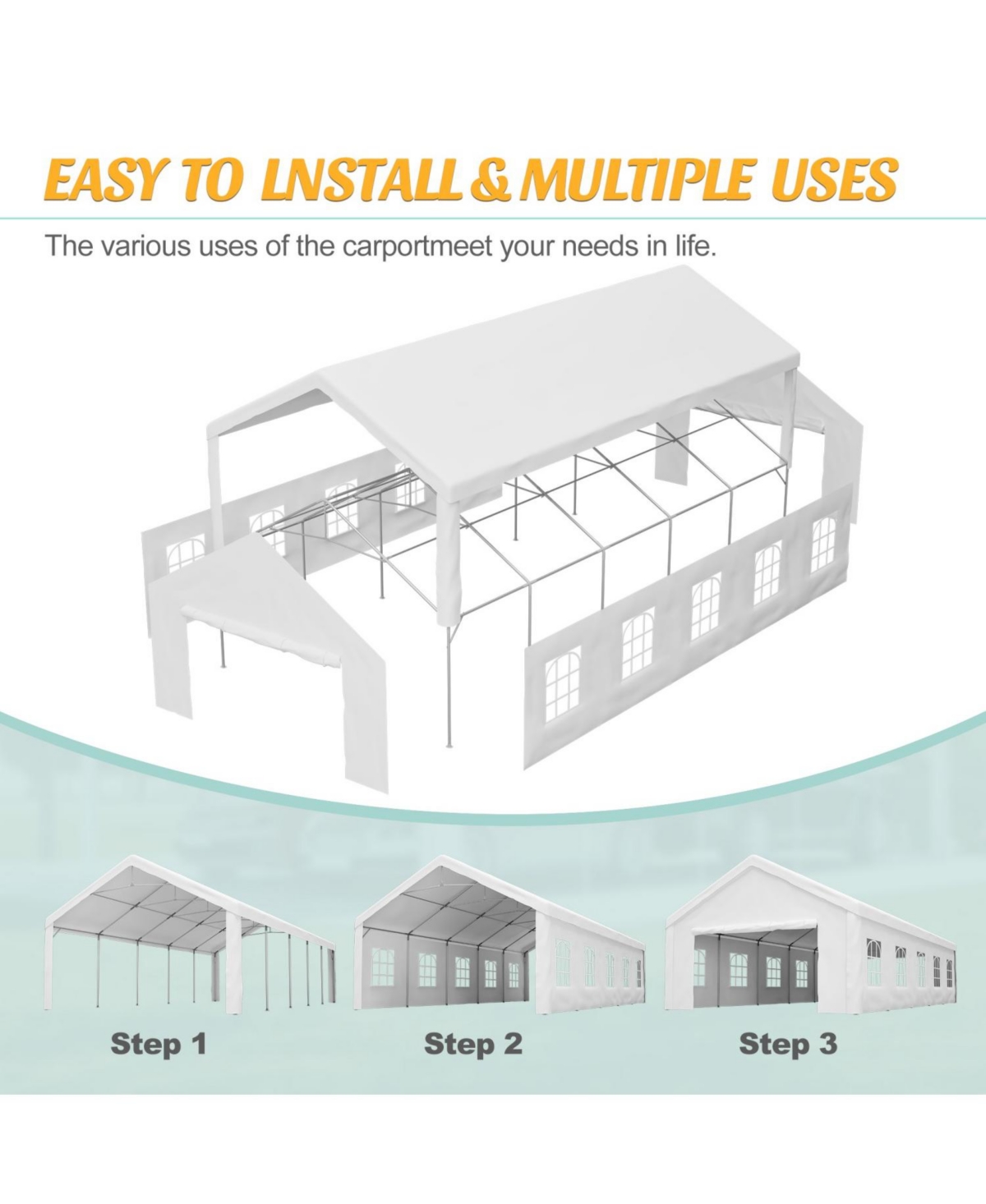 EASY TO LNSTALL & MULTIPLE USES

The various uses of the carportmeet your needs in life.

Step 1

Step 2

Step 3